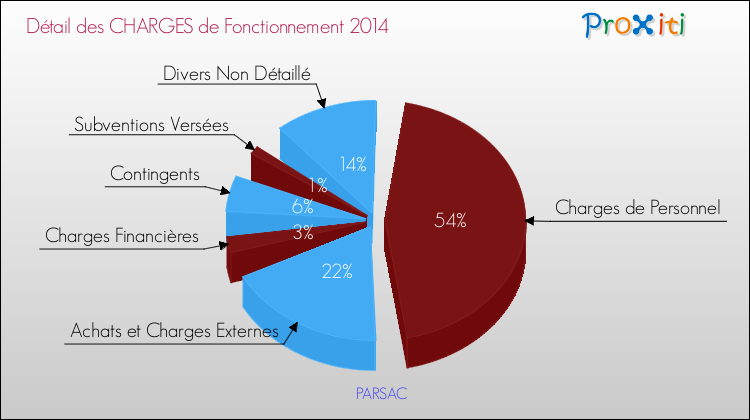 Détail des CHARGES de Fonctionnement 2014

Proxiti

Divers Non Détaillé

Subventions Versées

Contingents

Charges Financières

Achats et Charges Externes

Charges de Personnel

14%

1%

6%

3%

22%

54%

PARSAC